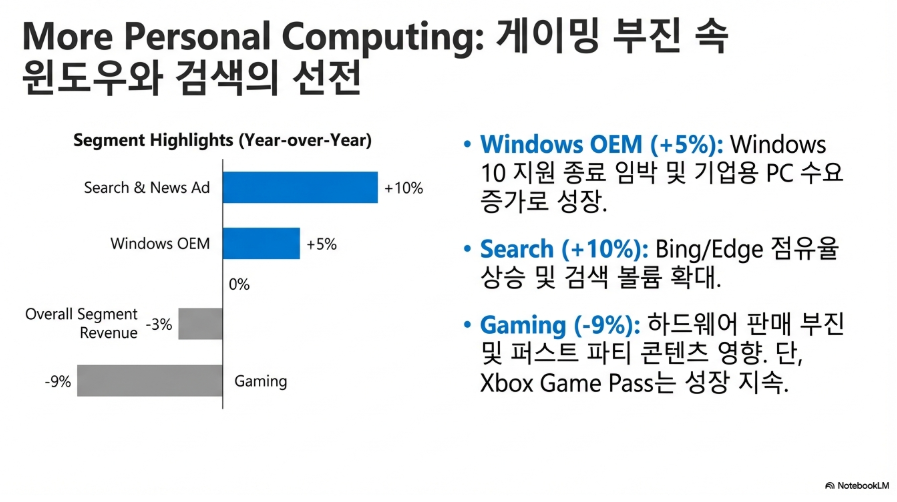 More Personal Computing: 게이밍 부진 속 윈도우와 검색의 선전

Segment Highlights (Year-over-Year)

Search & News Ad +10%

Windows OEM +5%

0%

Overall Segment Revenue -3%

-9% Gaming

• Windows OEM (+5%): Windows 10 지원 종료 임박 및 기업용 PC 수요 증가로 성장.

• Search (+10%): Bing/Edge 점유율 상승 및 검색 볼륨 확대.

• Gaming (-9%): 하드웨어 판매 부진 및 퍼스트 파티 콘텐츠 영향. 단, Xbox Game Pass는 성장 지속.

NotebookLM